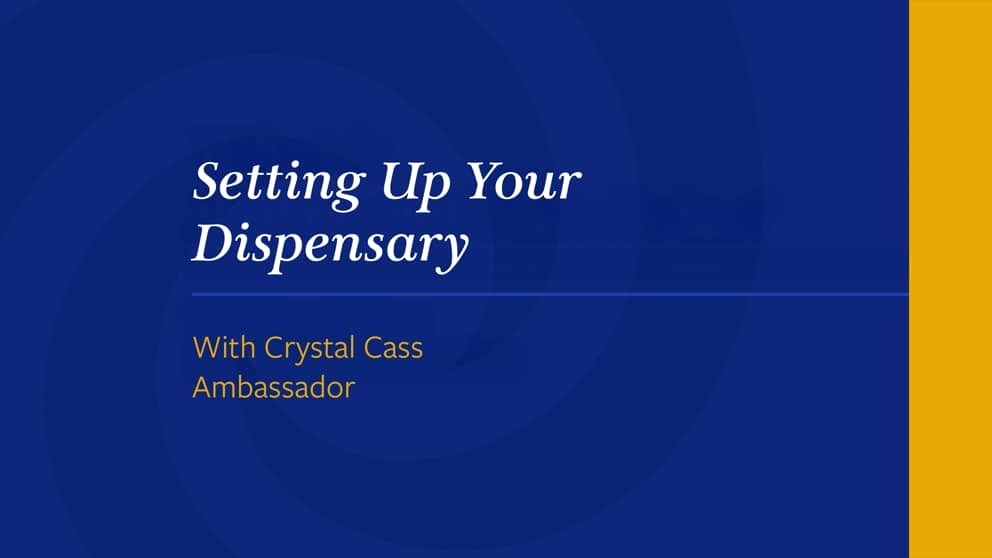 Setting Up Your Dispensary

With Crystal Cass
Ambassador